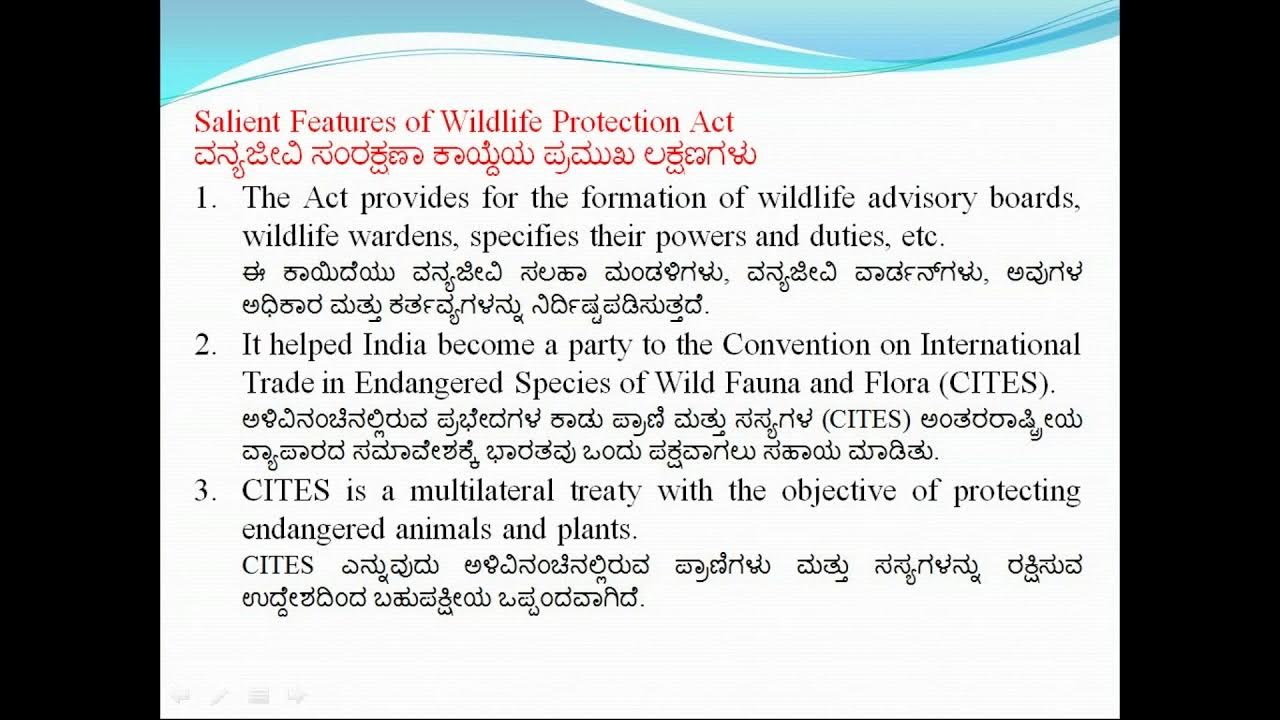 Salient Features of Wildlife Protection Act
ವನ್ಯಜೀವಿ ಸಂರಕ್ಷಣಾ ಕಾಯ್ದೆಯ ಪ್ರಮುಖ ಲಕ್ಷಣಗಳು

1. The Act provides for the formation of wildlife advisory boards, wildlife wardens, specifies their powers and duties, etc.
ಈ ಕಾಯಿದೆಯು ವನ್ಯಜೀವಿ ಸಲಹಾ ಮಂಡಳಿಗಳು, ವನ್ಯಜೀವಿ ವಾರ್ಡನ್‌ಗಳು, ಅವುಗಳ ಅಧಿಕಾರ ಮತ್ತು ಕರ್ತವ್ಯಗಳನ್ನು ನಿರ್ದಿಷ್ಟಪಡಿಸುತ್ತದೆ.

2. It helped India become a party to the Convention on International Trade in Endangered Species of Wild Fauna and Flora (CITES).
ಅಳಿವಿನಂಚಿನಲ್ಲಿರುವ ಪ್ರಭೇದಗಳ ಕಾಡು ಪ್ರಾಣಿ ಮತ್ತು ಸಸ್ಯಗಳ (CITES) ಅಂತರರಾಷ್ಟ್ರೀಯ ವ್ಯಾಪಾರದ ಸಮಾವೇಶಕ್ಕೆ ಭಾರತವು ಒಂದು ಪಕ್ಷವಾಗಲು ಸಹಾಯ ಮಾಡಿತು.

3. CITES is a multilateral treaty with the objective of protecting endangered animals and plants.
CITES ಎನ್ನುವುದು ಅಳಿವಿನಂಚಿನಲ್ಲಿರುವ ಪ್ರಾಣಿಗಳು ಮತ್ತು ಸಸ್ಯಗಳನ್ನು ರಕ್ಷಿಸುವ ಉದ್ದೇಶದಿಂದ ಬಹುಪಕ್ಷೀಯ ಒಪ್ಪಂದವಾಗಿದೆ.